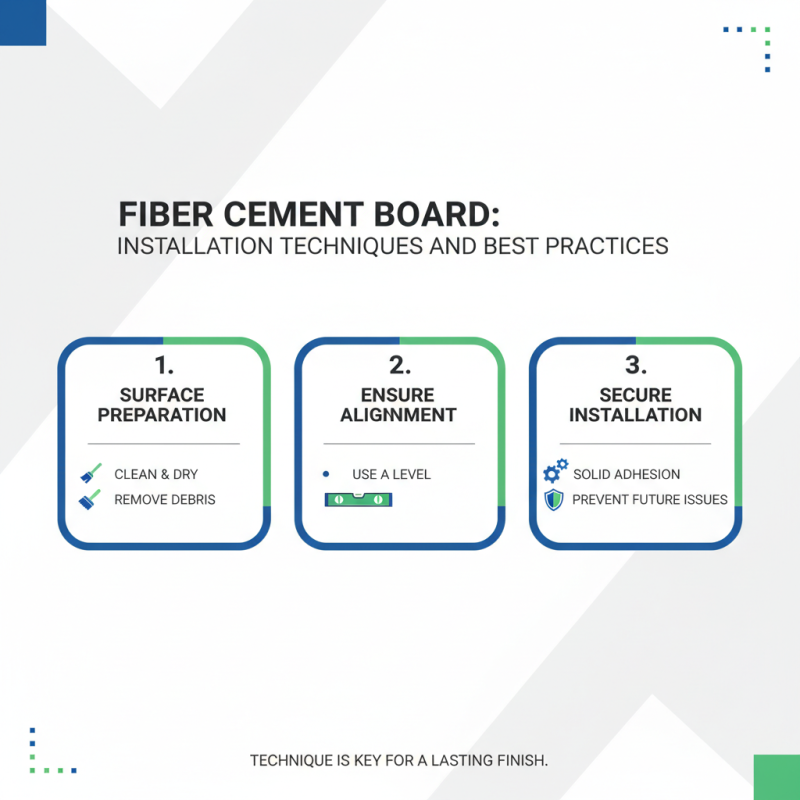 FIBER CEMENT BOARD:
INSTALLATION TECHNIQUES AND BEST PRACTICES

1.
SURFACE PREPARATION

CLEAN & DRY
REMOVE DEBRIS

2.
ENSURE ALIGNMENT

USE A LEVEL

3.
SECURE INSTALLATION

SOLID ADHESION
PREVENT FUTURE ISSUES

TECHNIQUE IS KEY FOR A LASTING FINISH.